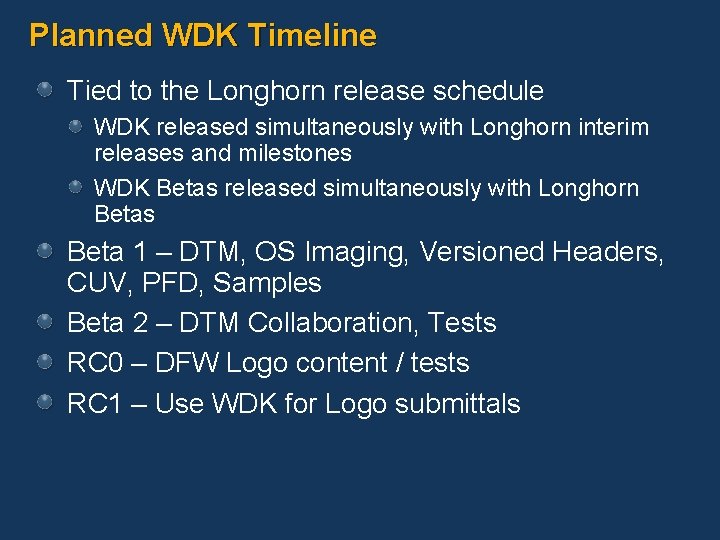 Planned WDK Timeline

Tied to the Longhorn release schedule

WDK released simultaneously with Longhorn interim releases and milestones

WDK Betas released simultaneously with Longhorn Betas

Beta 1 – DTM, OS Imaging, Versioned Headers, CUV, PFD, Samples

Beta 2 – DTM Collaboration, Tests

RC0 – DFW Logo content / tests

RC1 – Use WDK for Logo submittals